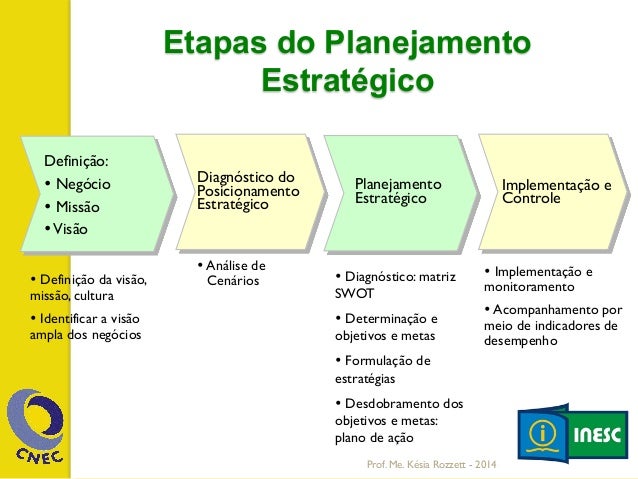 Etapas do Planejamento Estratégico

Definição:
• Negócio
• Missão
• Visão

Diagnóstico do Posicionamento Estratégico

Planejamento Estratégico

Implementação e Controle

• Definição da visão, missão, cultura

• Identificar a visão ampla dos negócios

• Análise de Cenários

• Diagnóstico: matriz SWOT

• Determinação e objetivos e metas

• Formulação de estratégias

• Desdobramento dos objetivos e metas: plano de ação

• Implementação e monitoramento

• Acompanhamento por meio de indicadores de desempenho

CNEC

INESC

Prof. Me. Késia Rozzett - 2014